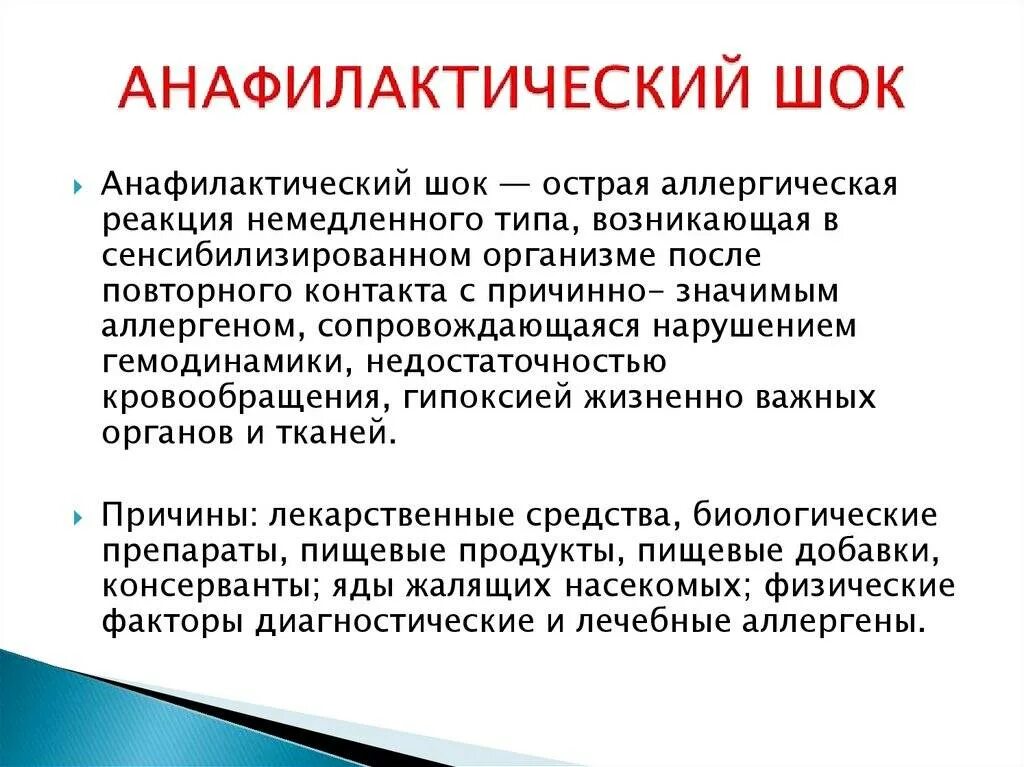 АНАФИЛАКТИЧЕСКИЙ ШОК

Анафилактический шок — острая аллергическая реакция немедленного типа, возникающая в сенсибилизированном организме после повторного контакта с причинно- значимым аллергеном, сопровождающаяся нарушением гемодинамики, недостаточностью кровообращения, гипоксией жизненно важных органов и тканей.

Причины: лекарственные средства, биологические препараты, пищевые продукты, пищевые добавки, консерванты; яды жалящих насекомых; физические факторы диагностические и лечебные аллергены.